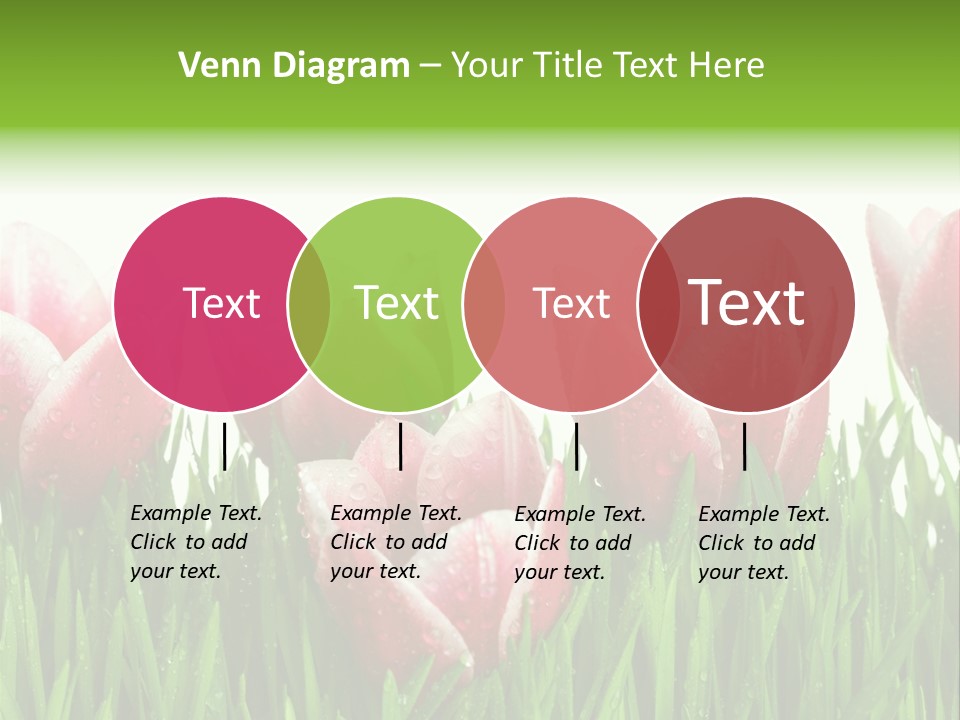 Venn Diagram – Your Title Text Here

Text

Text

Text

Text

Example Text. Click to add your text.

Example Text. Click to add your text.

Example Text. Click to add your text.

Example Text. Click to add your text.